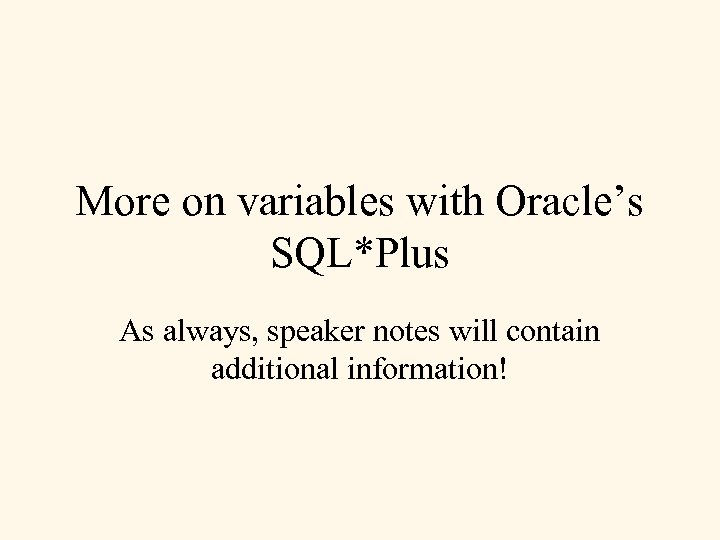 More on variables with Oracle’s SQL*Plus

As always, speaker notes will contain additional information!